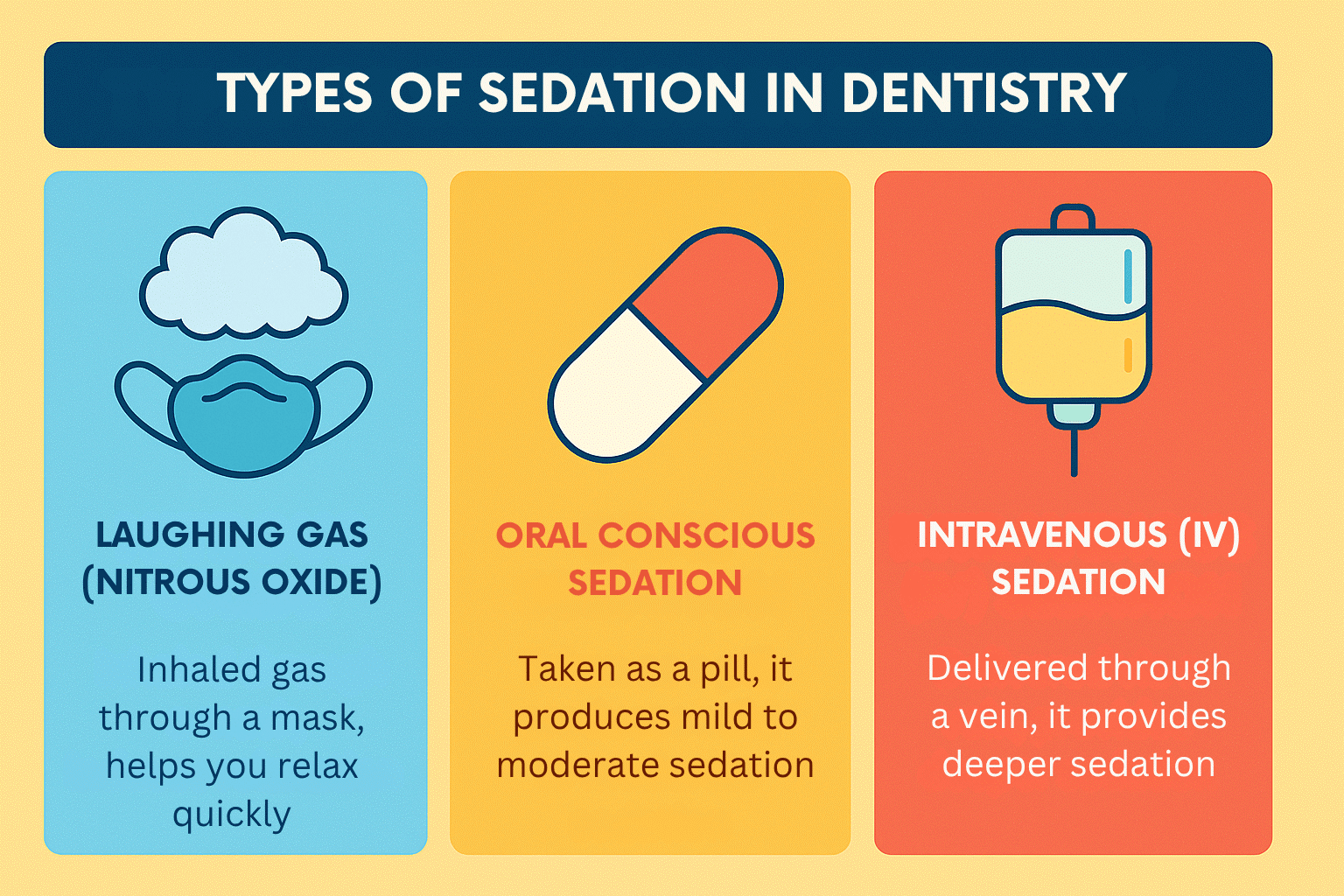 TYPES OF SEDATION IN DENTISTRY

LAUGHING GAS (NITROUS OXIDE)

Inhaled gas through a mask, helps you relax quickly

ORAL CONSCIOUS SEDATION

Taken as a pill, it produces mild to moderate sedation

INTRAVENOUS (IV) SEDATION

Delivered through a vein, it provides deeper sedation